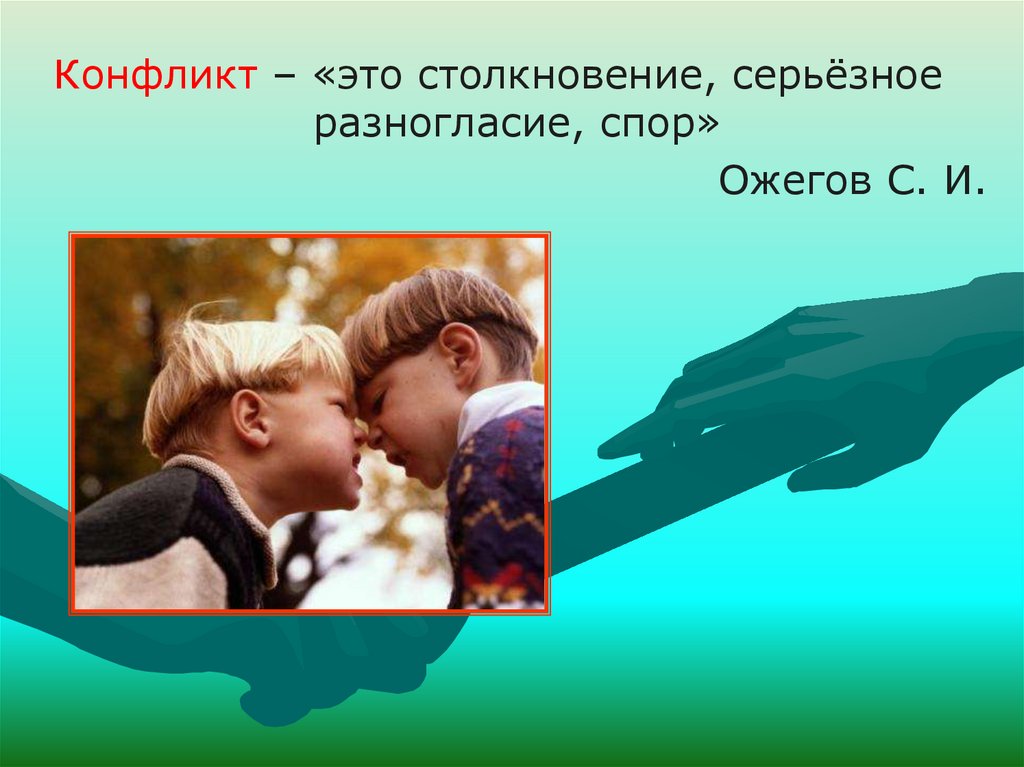 Конфликт – «это столкновение, серьёзное разногласие, спор»

Ожегов С. И.